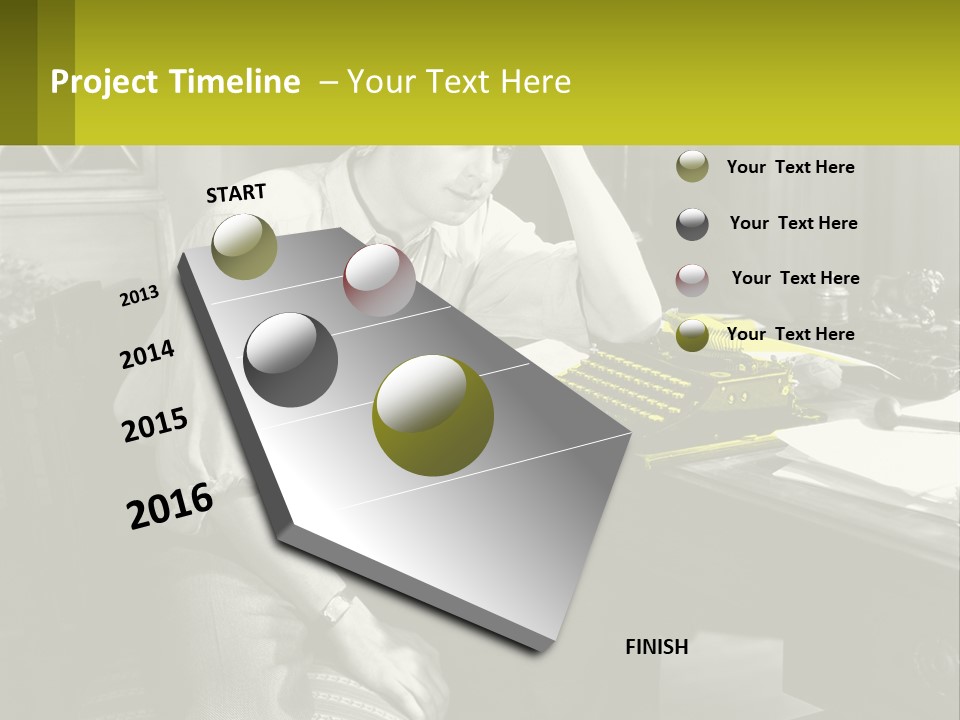 Project Timeline – Your Text Here

START

2013

2014

2015

2016

FINISH

Your Text Here

Your Text Here

Your Text Here

Your Text Here